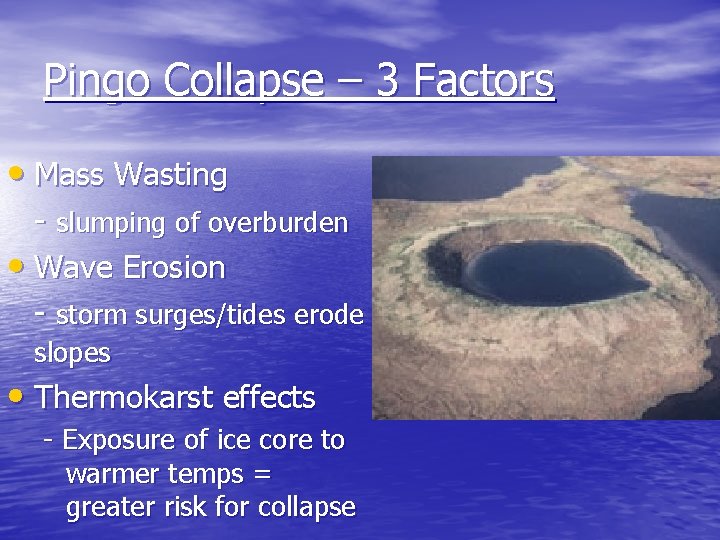 Pingo Collapse – 3 Factors

• Mass Wasting

- slumping of overburden

• Wave Erosion

- storm surges/tides erode slopes

• Thermokarst effects

- Exposure of ice core to warmer temps = greater risk for collapse